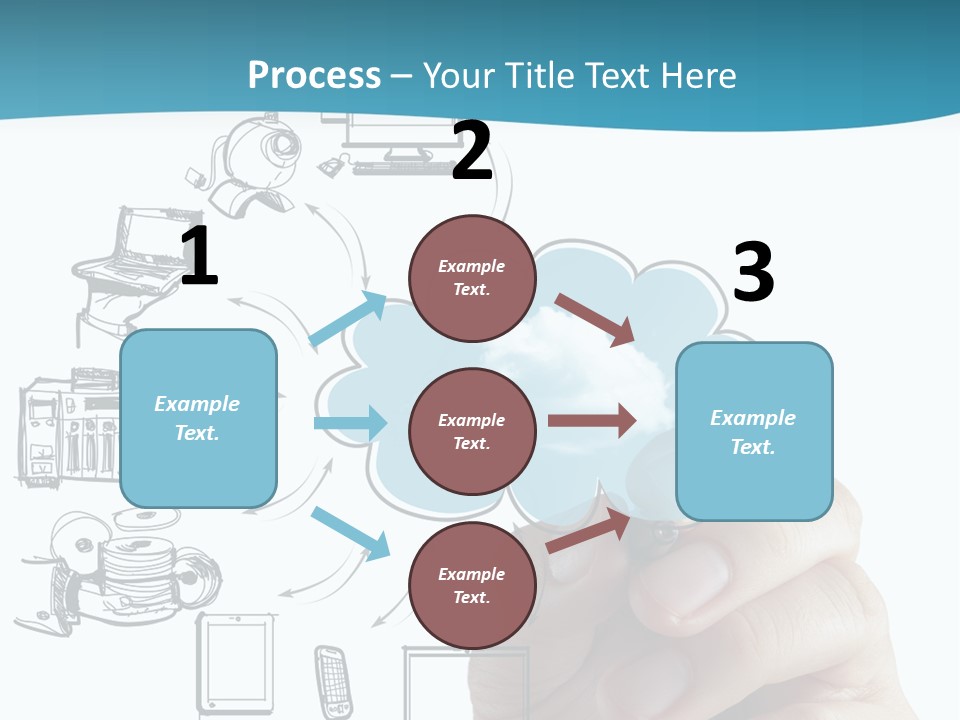 Process – Your Title Text Here

1

Example Text.

2

Example Text.

Example Text.

Example Text.

3

Example Text.